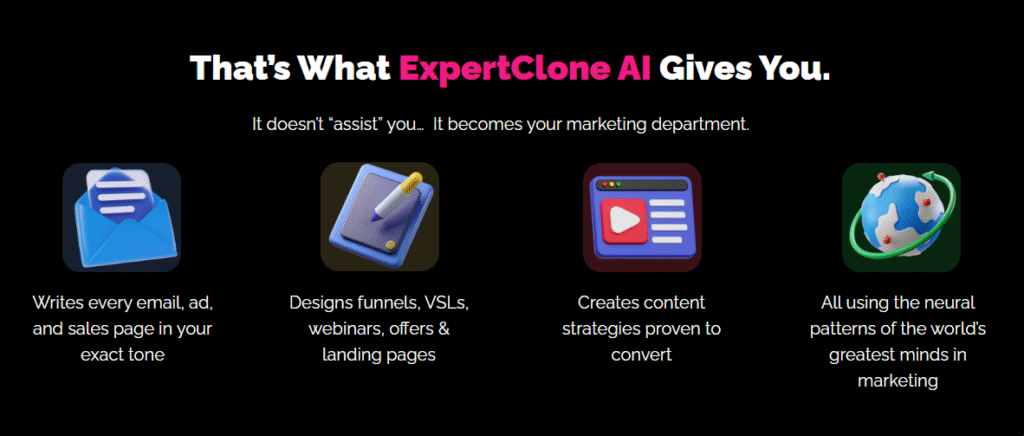 That's What ExpertClone AI Gives You.

It doesn't "assist" you... It becomes your marketing department.

Writes every email, ad, and sales page in your exact tone

Designs funnels, VSLs, webinars, offers & landing pages

Creates content strategies proven to convert

All using the neural patterns of the world's greatest minds in marketing